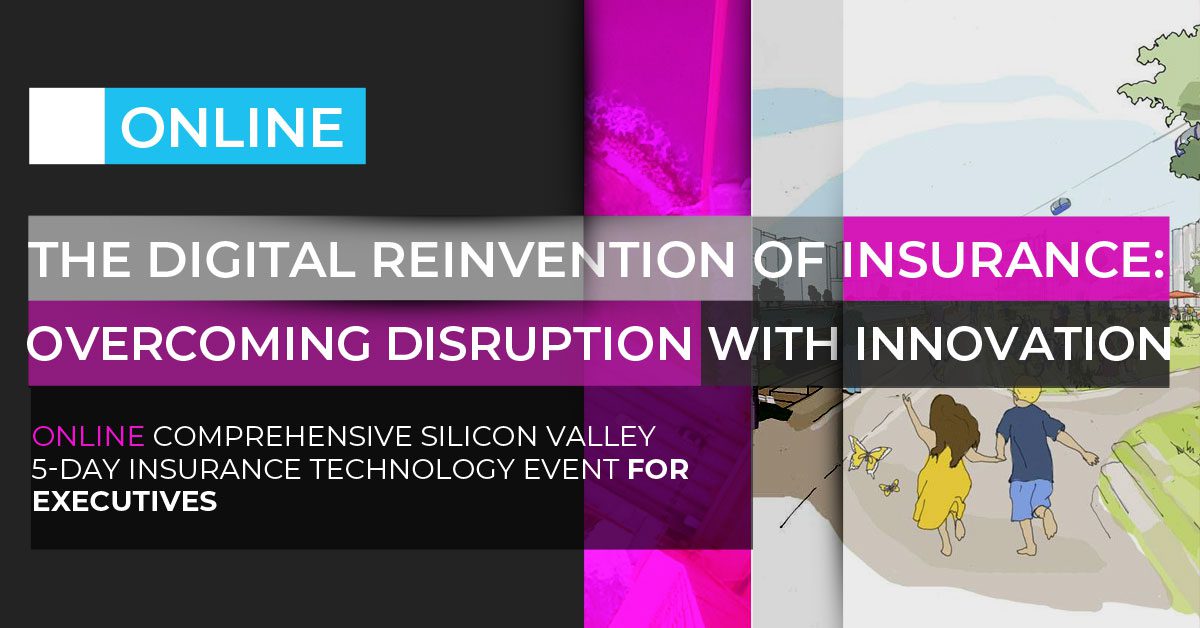 ONLINE

THE DIGITAL REINVENTION OF INSURANCE: OVERCOMING DISRUPTION WITH INNOVATION

ONLINE COMPREHENSIVE SILICON VALLEY 5-DAY INSURANCE TECHNOLOGY EVENT FOR EXECUTIVES